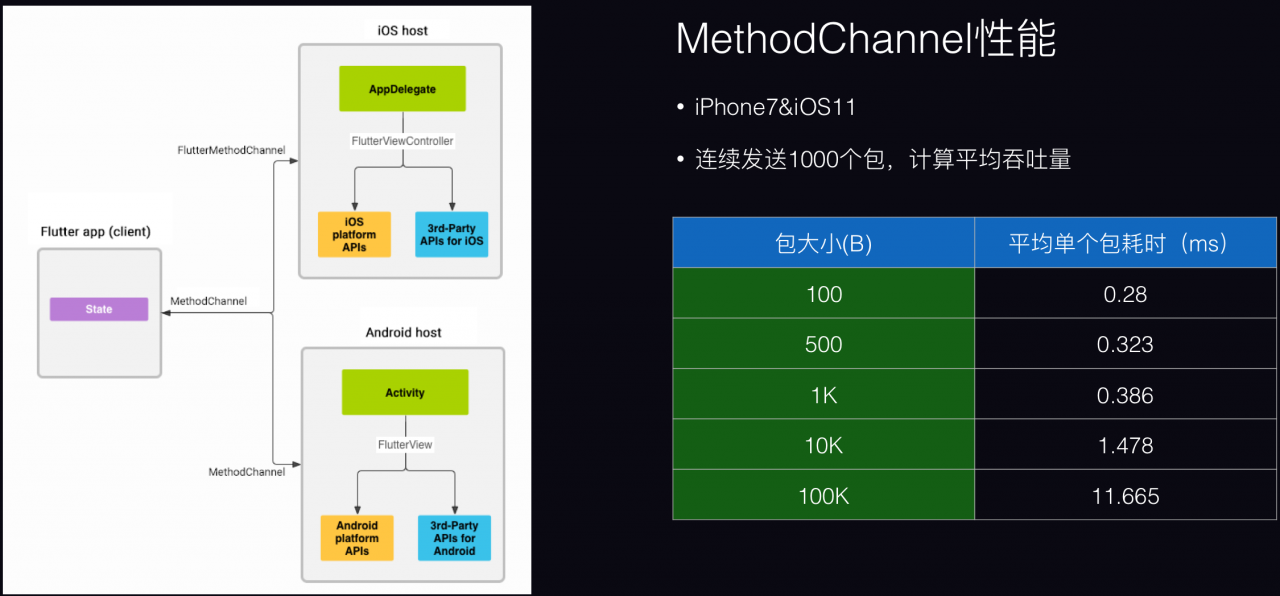 iOS host

AppDelegate

FlutterViewController

FlutterMethodChannel

iOS platform APIs

3rd-Party APIs for iOS

Flutter app (client)

State

MethodChannel

Android host

Activity

FlutterView

MethodChannel

Android platform APIs

3rd-Party APIs for Android

MethodChannel性能

• iPhone7&iOS11

• 连续发送1000个包，计算平均吞吐量

| 包大小(B) | 平均单个包耗时（ms) |
|---|---|
| 100 | 0.28 |
| 500 | 0.323 |
| 1K | 0.386 |
| 10K | 1.478 |
| 100K | 11.665 |